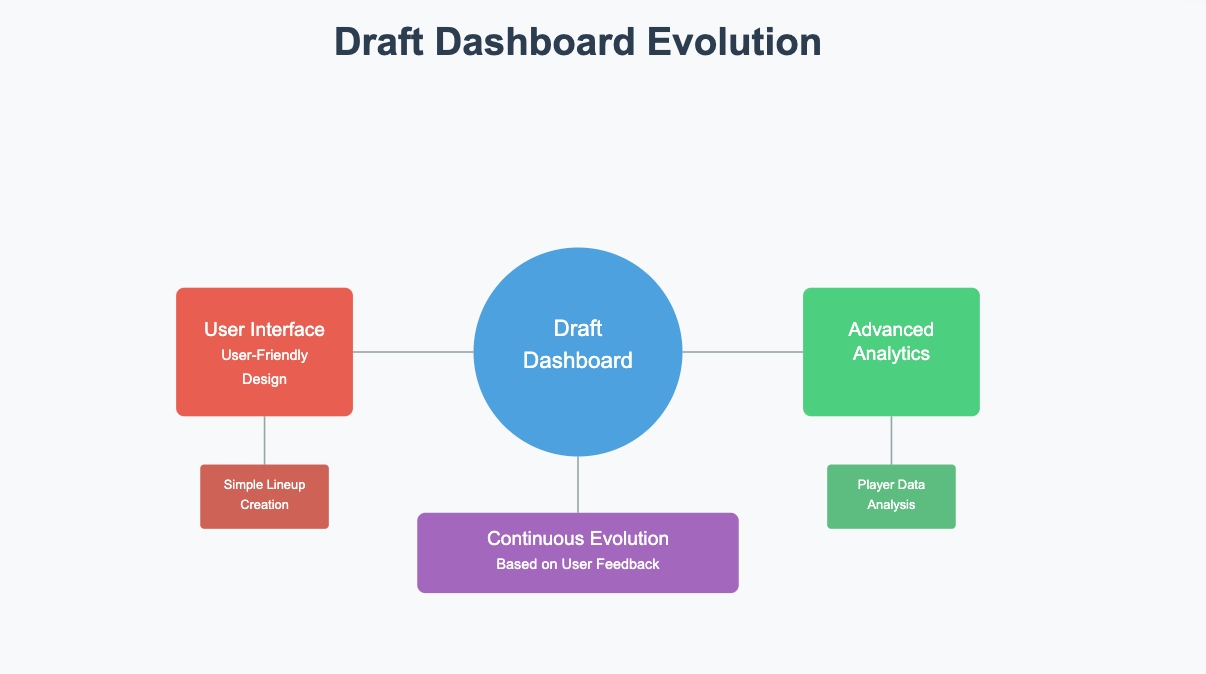 Draft Dashboard Evolution

User Interface
User-Friendly Design

Draft Dashboard

Advanced Analytics

Simple Lineup Creation

Continuous Evolution
Based on User Feedback

Player Data Analysis